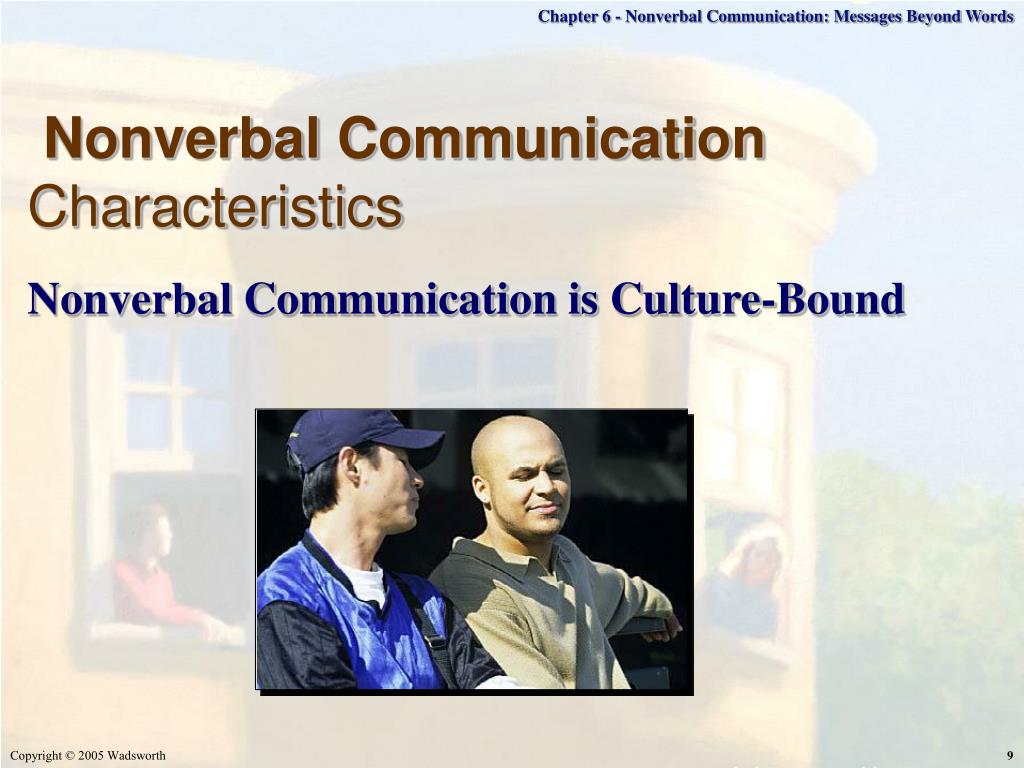 Chapter 6 - Nonverbal Communication: Messages Beyond Words

Nonverbal Communication
Characteristics

Nonverbal Communication is Culture-Bound

Copyright © 2005 Wadsworth

9